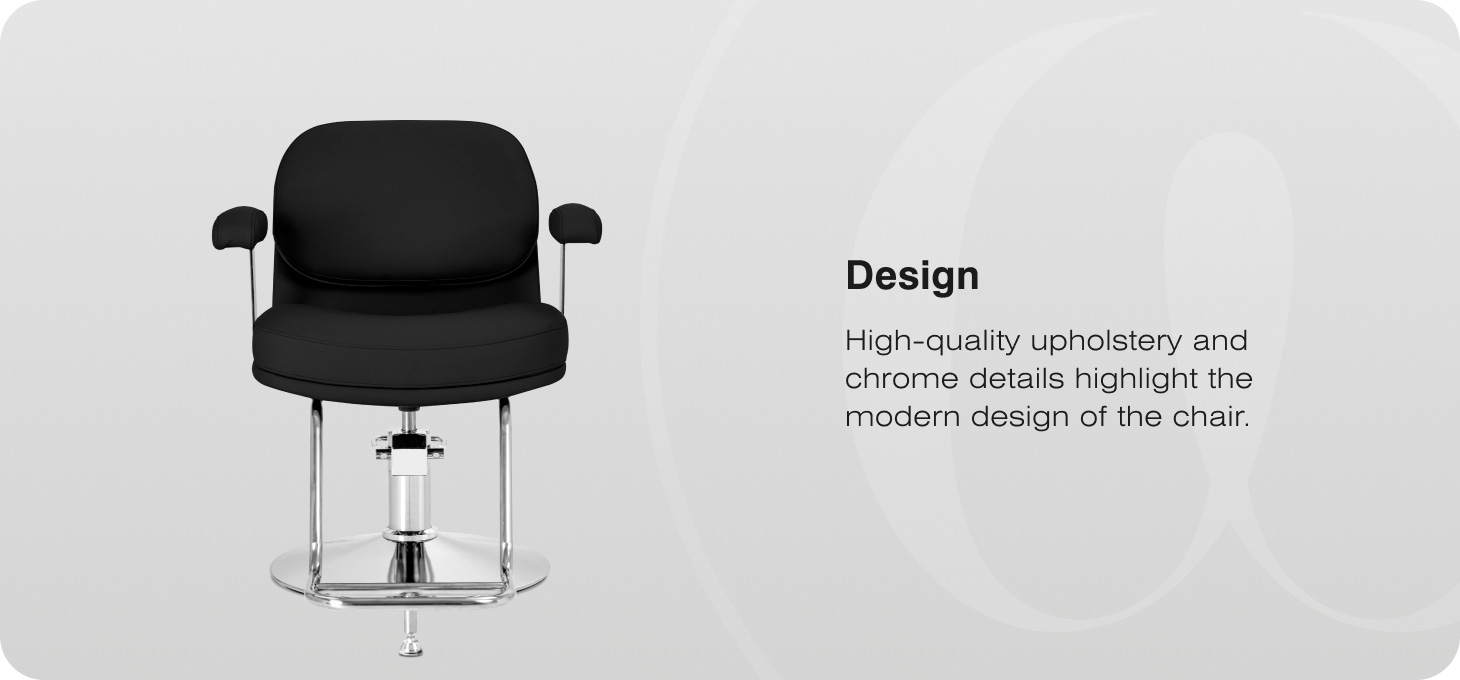 Design

High-quality upholstery and chrome details highlight the modern design of the chair.